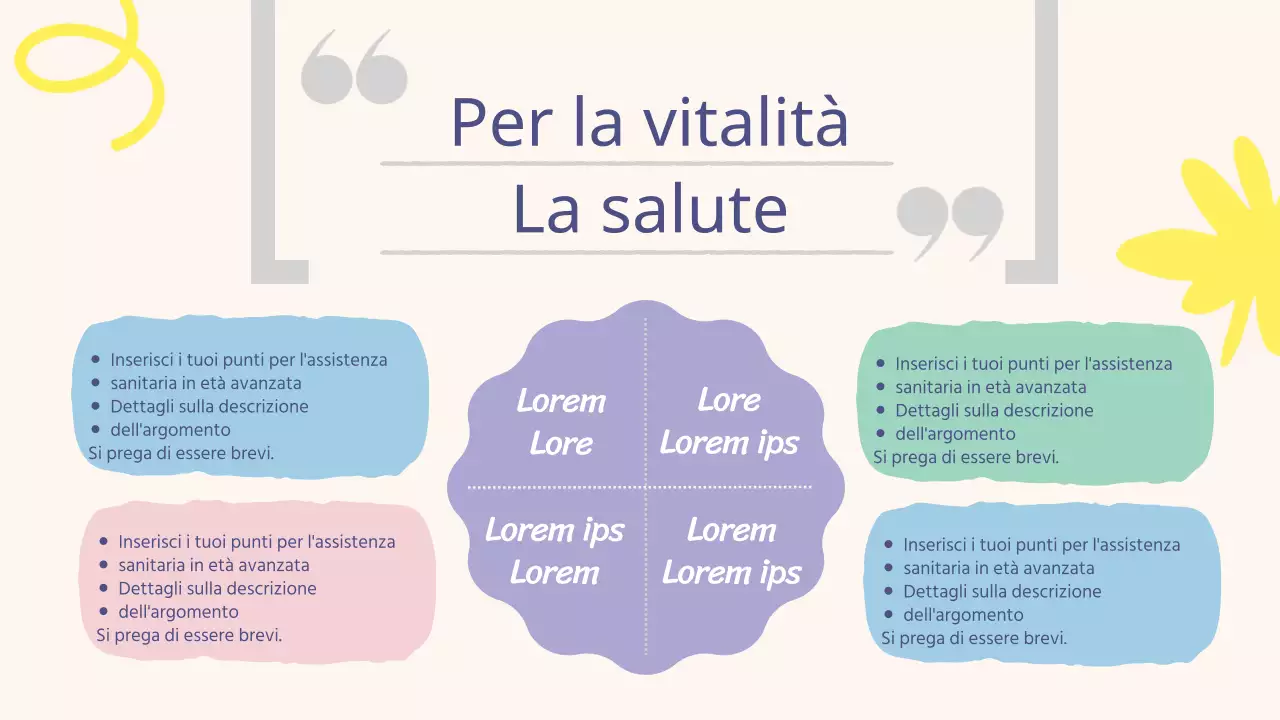 Per la vitalità
La salute

- Inserisci i tuoi punti per l'assistenza
- sanitaria in età avanzata
- Dettagli sulla descrizione
- dell'argomento

Si prega di essere brevi.

- Inserisci i tuoi punti per l'assistenza
- sanitaria in età avanzata
- Dettagli sulla descrizione
- dell'argomento

Si prega di essere brevi.

Lorem
Lore

Lore
Lorem ips

Lorem ips
Lorem

Lorem
Lorem ips

- Inserisci i tuoi punti per l'assistenza
- sanitaria in età avanzata
- Dettagli sulla descrizione
- dell'argomento

Si prega di essere brevi.

- Inserisci i tuoi punti per l'assistenza
- sanitaria in età avanzata
- Dettagli sulla descrizione
- dell'argomento

Si prega di essere brevi.